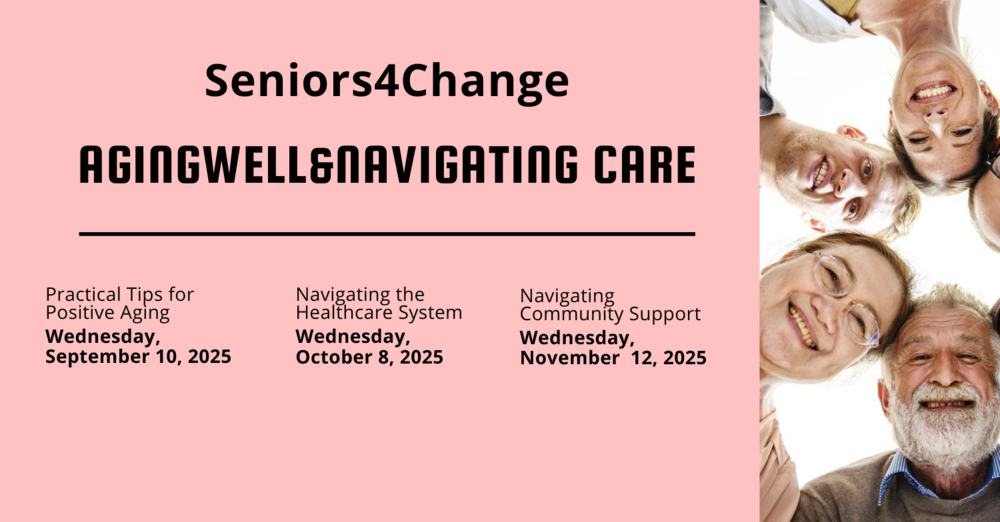 Seniors4Change

AGINGWELL&NAVIGATING CARE

Practical Tips for Positive Aging
**Wednesday, September 10, 2025**

Navigating the Healthcare System
**Wednesday, October 8, 2025**

Navigating Community Support
**Wednesday, November 12, 2025**